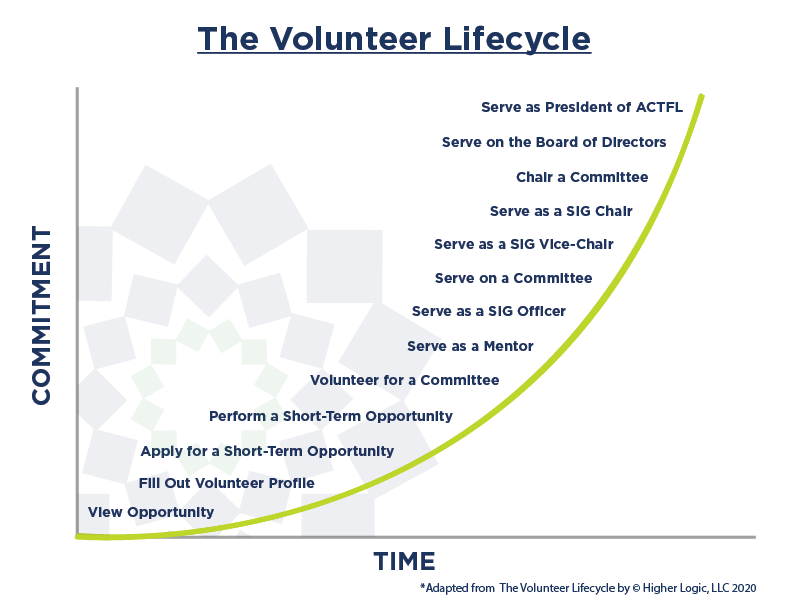 The Volunteer Lifecycle

COMMITMENT

Serve as President of ACTFL

Serve on the Board of Directors

Chair a Committee

Serve as a SIG Chair

Serve as a SIG Vice-Chair

Serve on a Committee

Serve as a SIG Officer

Serve as a Mentor

Volunteer for a Committee

Perform a Short-Term Opportunity

Apply for a Short-Term Opportunity

Fill Out Volunteer Profile

View Opportunity

TIME

*Adapted from The Volunteer Lifecycle by © Higher Logic, LLC 2020